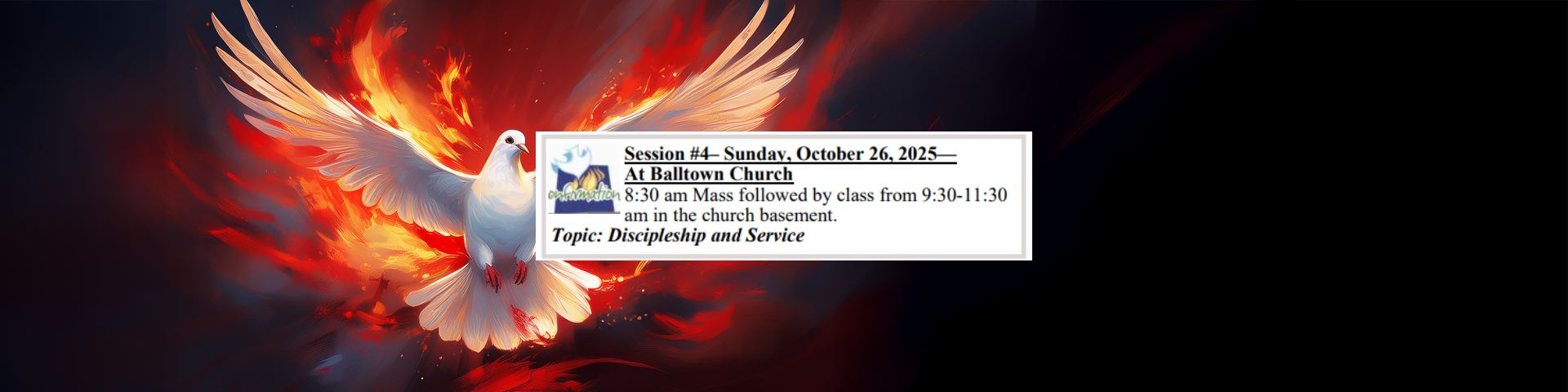 Confirmation

Session #4– Sunday, October 26, 2025— At Balltown Church
8:30 am Mass followed by class from 9:30-11:30 am in the church basement.
Topic: Discipleship and Service